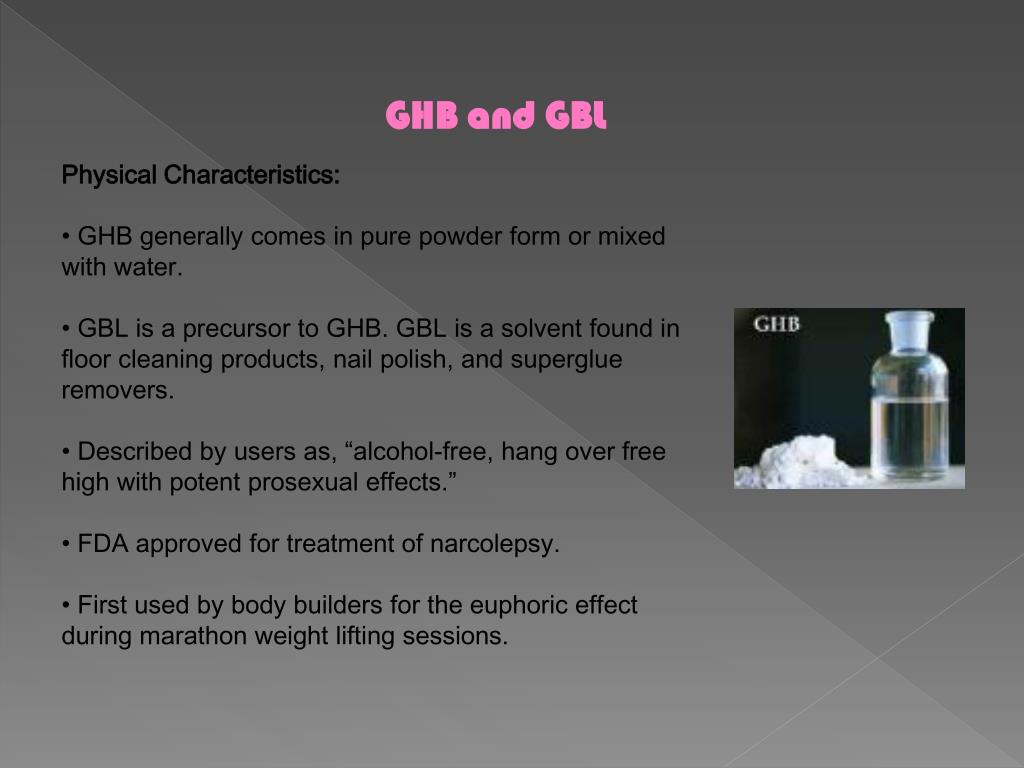 GHB and GBL

Physical Characteristics:

• GHB generally comes in pure powder form or mixed with water.

• GBL is a precursor to GHB. GBL is a solvent found in floor cleaning products, nail polish, and superglue removers.

• Described by users as, “alcohol-free, hang over free high with potent prosexual effects.”

• FDA approved for treatment of narcolepsy.

• First used by body builders for the euphoric effect during marathon weight lifting sessions.

GHB